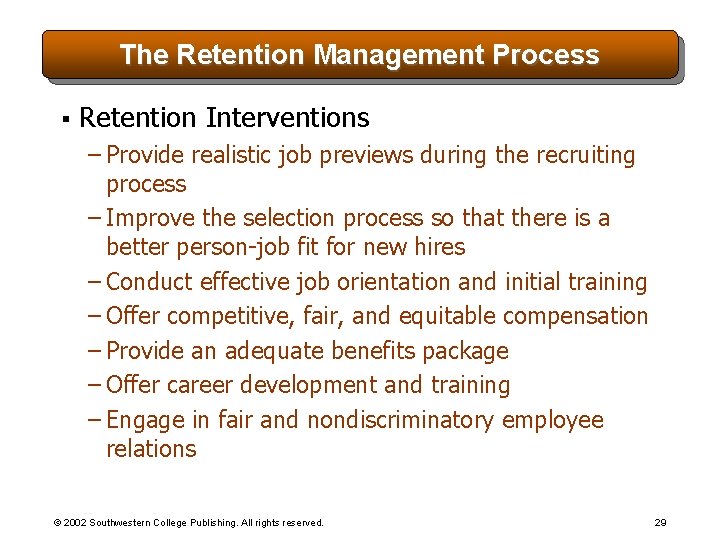 The Retention Management Process

▪ Retention Interventions

– Provide realistic job previews during the recruiting process

– Improve the selection process so that there is a better person-job fit for new hires

– Conduct effective job orientation and initial training

– Offer competitive, fair, and equitable compensation

– Provide an adequate benefits package

– Offer career development and training

– Engage in fair and nondiscriminatory employee relations

© 2002 Southwestern College Publishing. All rights reserved.

29